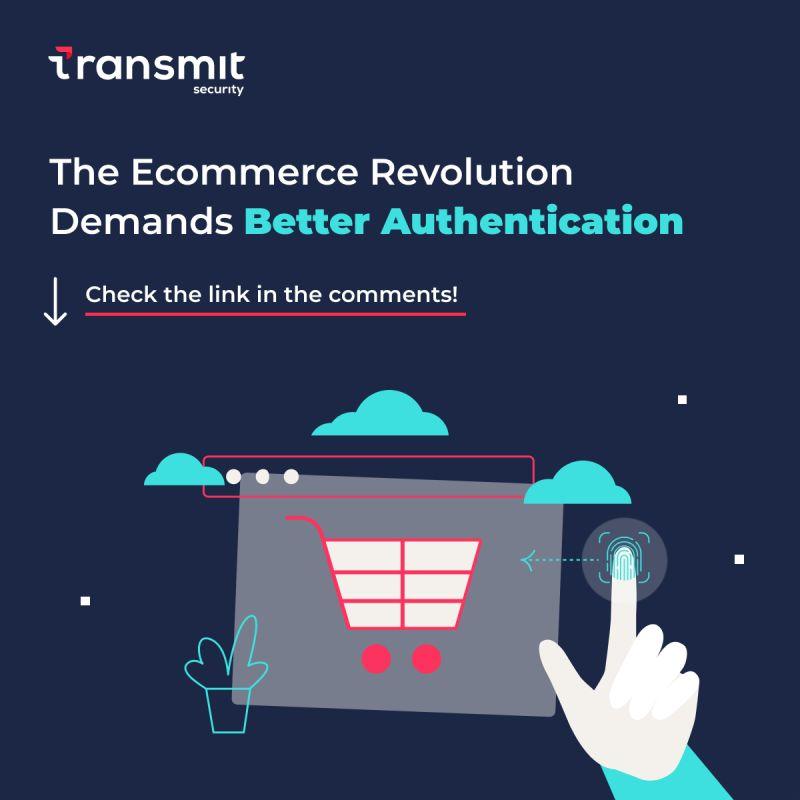 transmit
security

The Ecommerce Revolution Demands Better Authentication

Check the link in the comments!